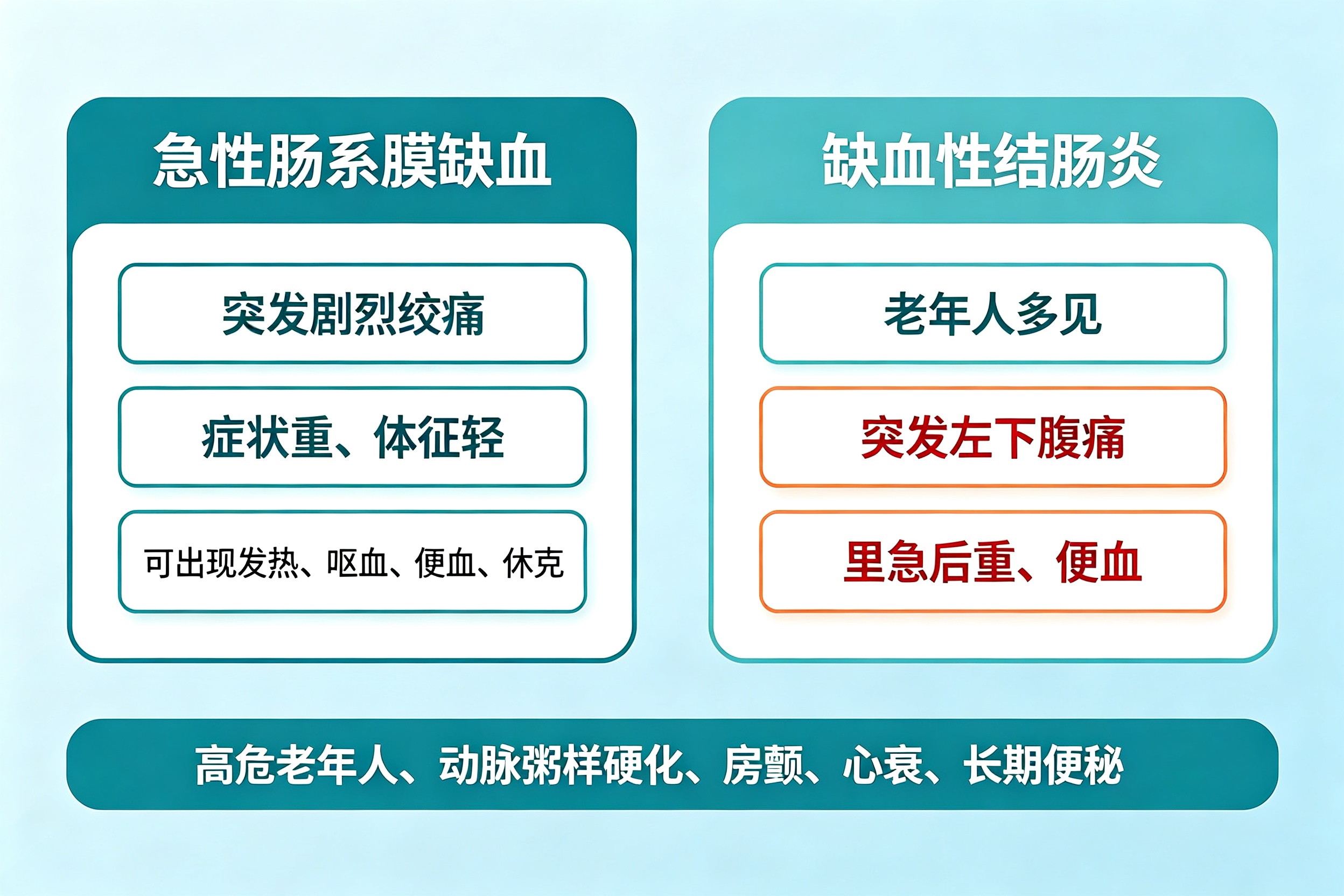 急性肠系膜缺血

突发剧烈绞痛

症状重、体征轻

可出现发热、呕血、便血、休克

缺血性结肠炎

老年人多见

突发左下腹痛

里急后重、便血

高危老年人、动脉粥样硬化、房颤、心衰、长期便秘